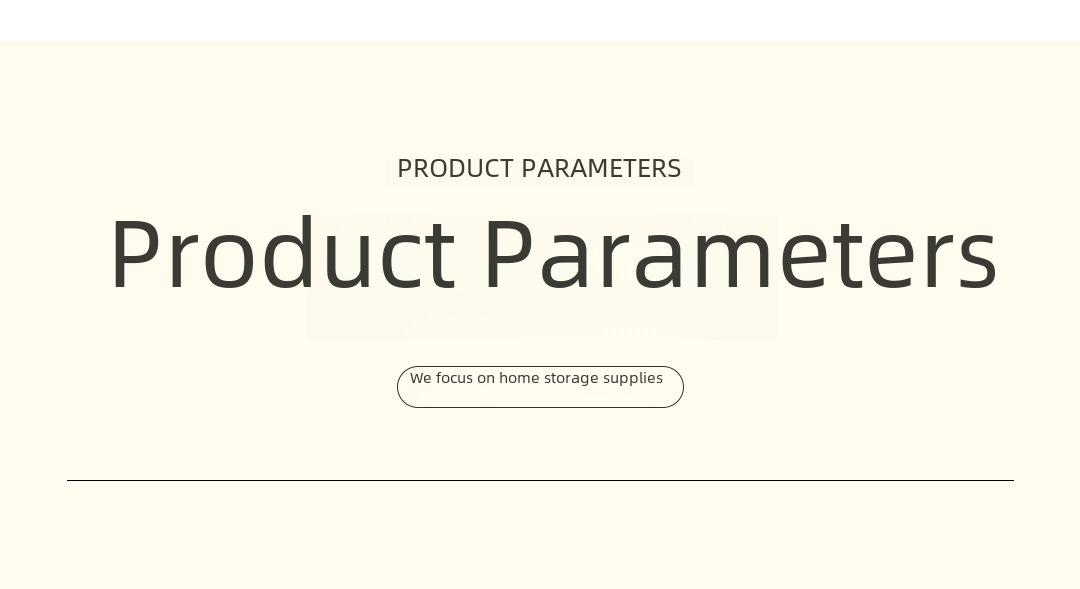 PRODUCT PARAMETERS

Product Parameters

We focus on home storage supplies